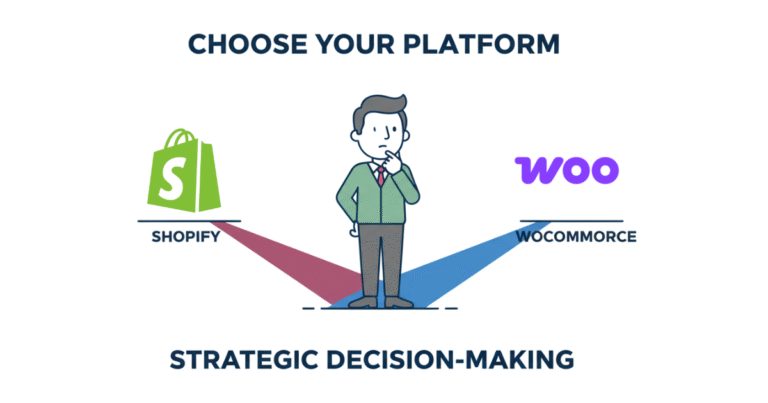 CHOOSE YOUR PLATFORM

S

SHOPIFY

WOO

WOCOMMORCE

STRATEGIC DECISION-MAKING